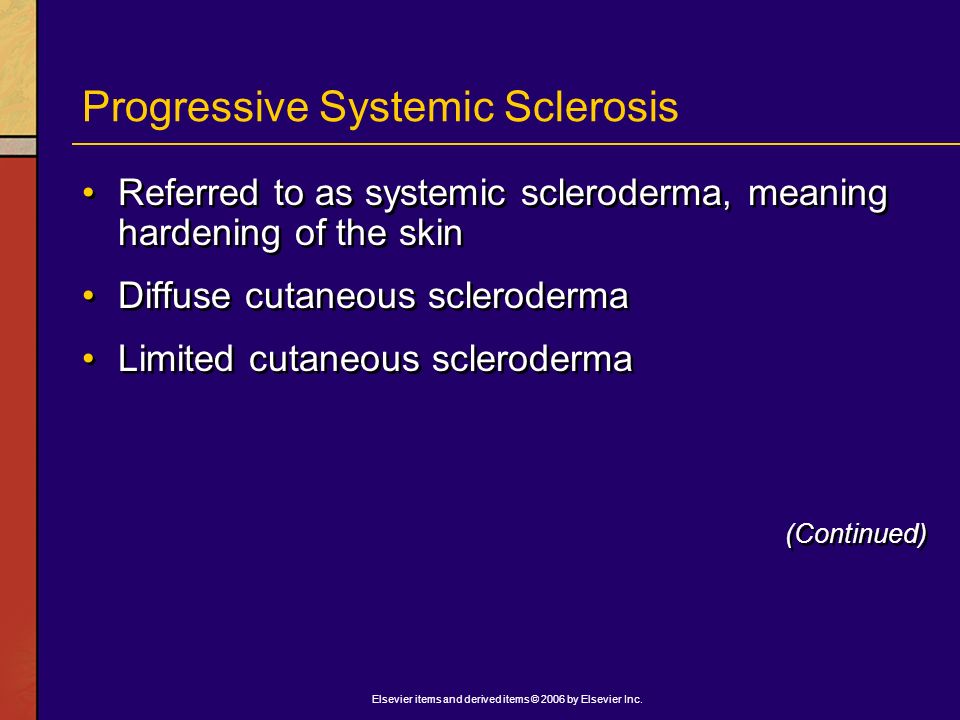 Progressive Systemic Sclerosis

• Referred to as systemic scleroderma, meaning hardening of the skin

• Diffuse cutaneous scleroderma

• Limited cutaneous scleroderma

(Continued)

Elsevier items and derived items © 2006 by Elsevier Inc.